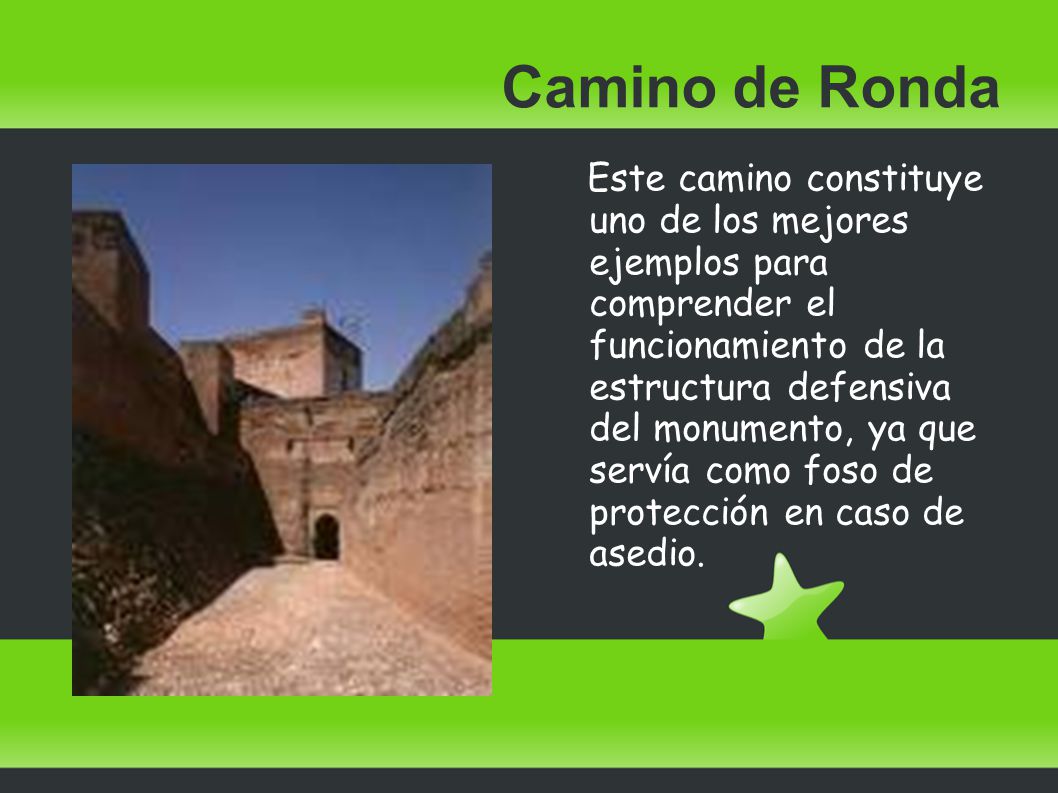 Camino de Ronda

Este camino constituye uno de los mejores ejemplos para comprender el funcionamiento de la estructura defensiva del monumento, ya que servía como foso de protección en caso de asedio.